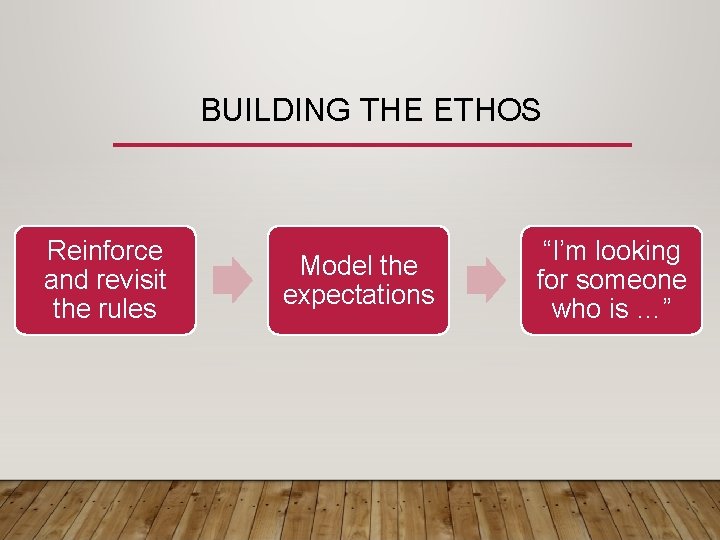 BUILDING THE ETHOS

Reinforce and revisit the rules

Model the expectations

“I’m looking for someone who is …”